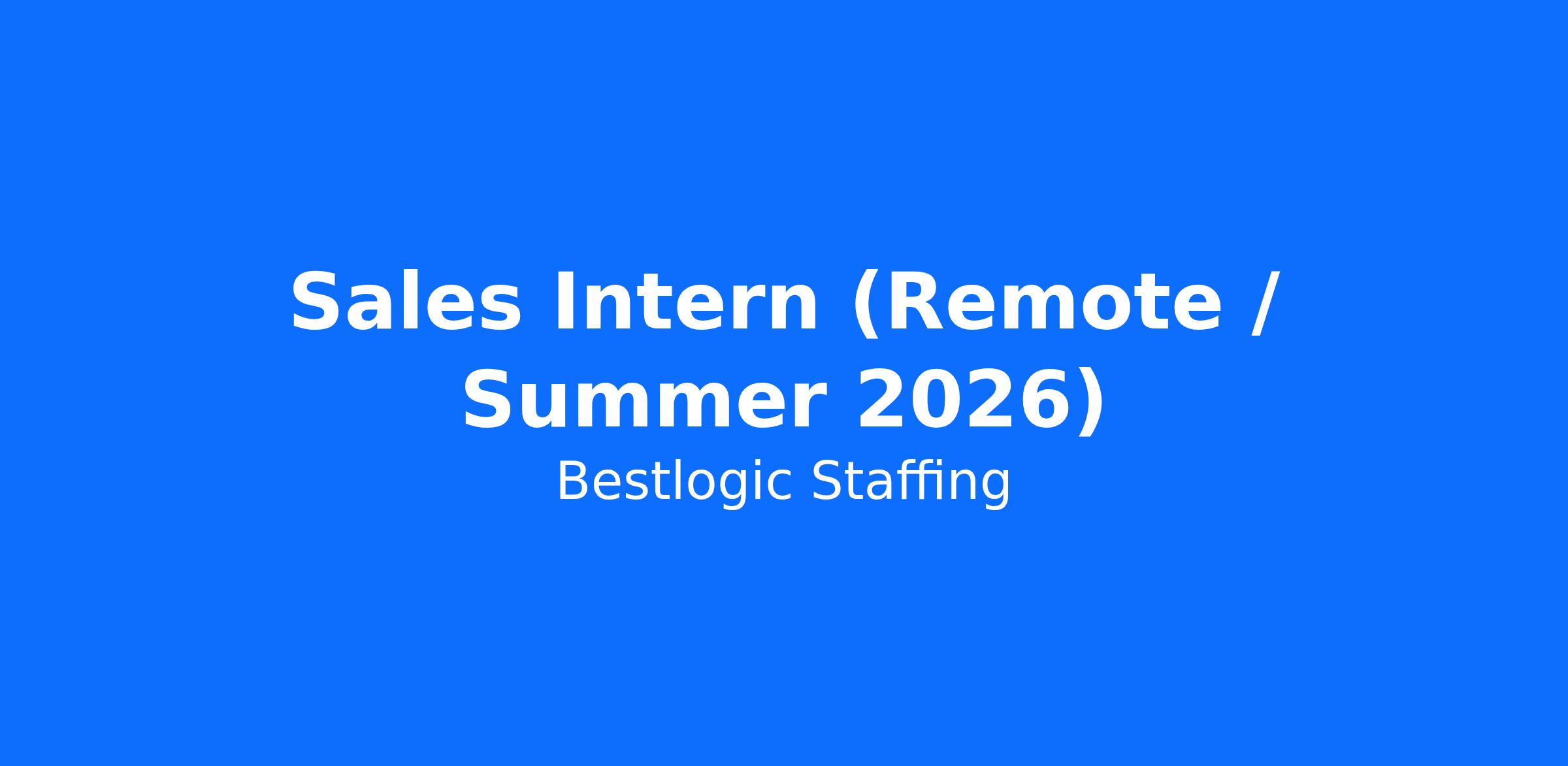 Sales Intern (Remote / Summer 2026)

Bestlogic Staffing